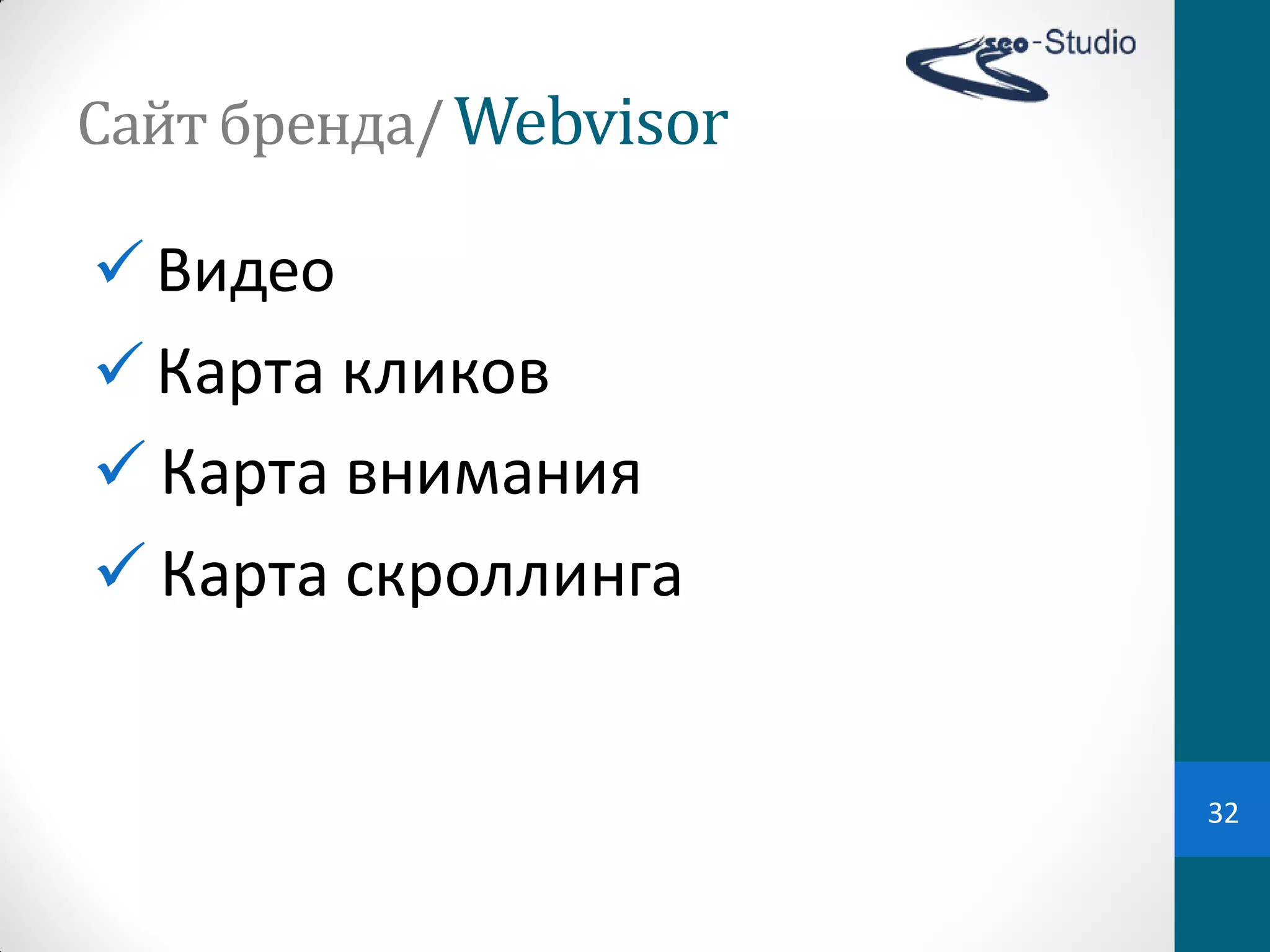 seo-Studio

Сайт бренда/ Webvisor

✓ Видео
✓ Карта кликов
✓ Карта внимания
✓ Карта скроллинга

32